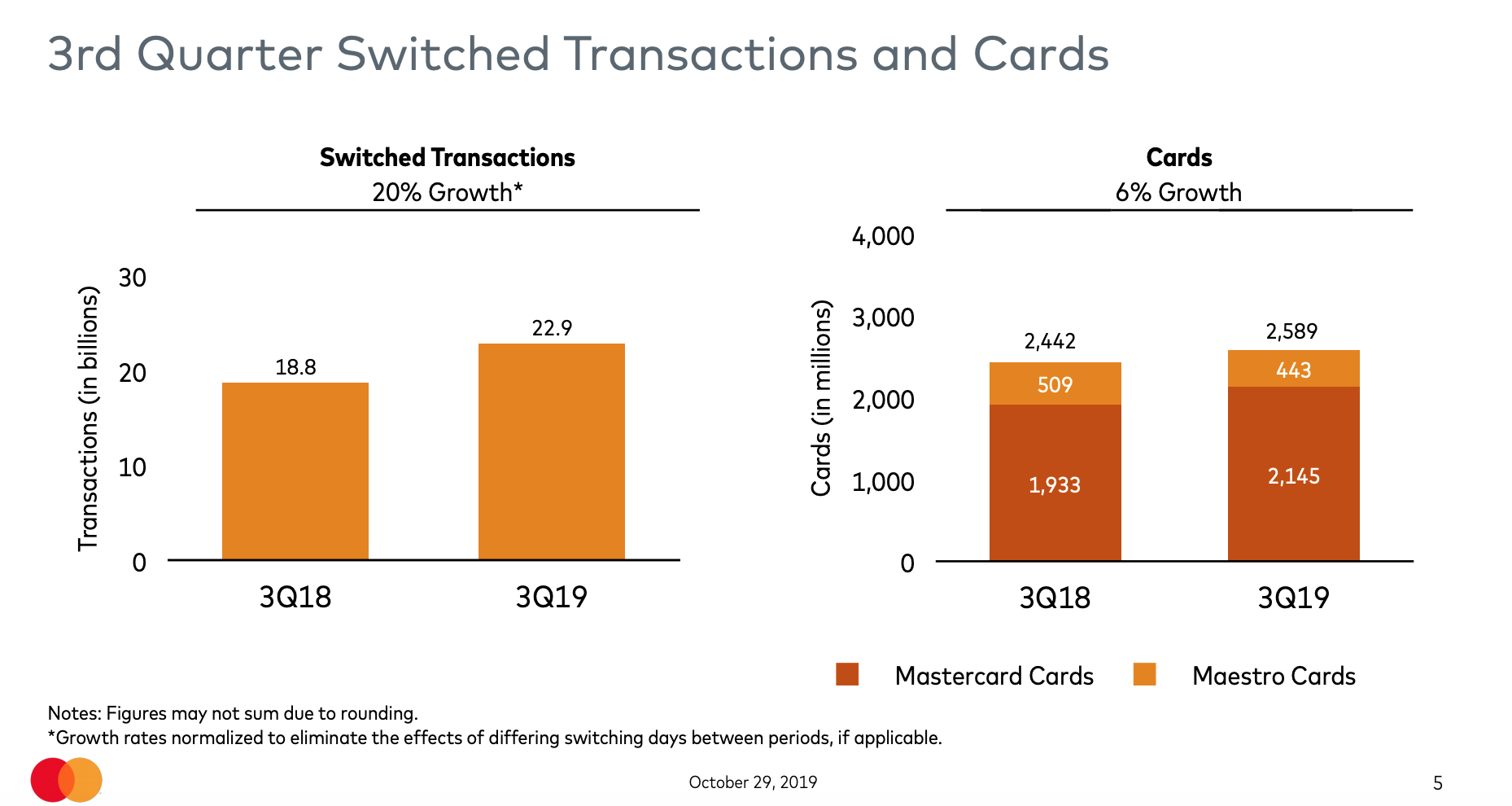 3rd Quarter Switched Transactions and Cards

Switched Transactions
20% Growth*

Transactions (in billions)
30
20
10
0

18.8
22.9

3Q18
3Q19

Cards
6% Growth

Cards (in millions)
4,000
3,000
2,000
1,000
0

2,442
509
1,933

2,589
443
2,145

3Q18
3Q19

Mastercard Cards
Maestro Cards

Notes: Figures may not sum due to rounding.
*Growth rates normalized to eliminate the effects of differing switching days between periods, if applicable.

October 29, 2019

5